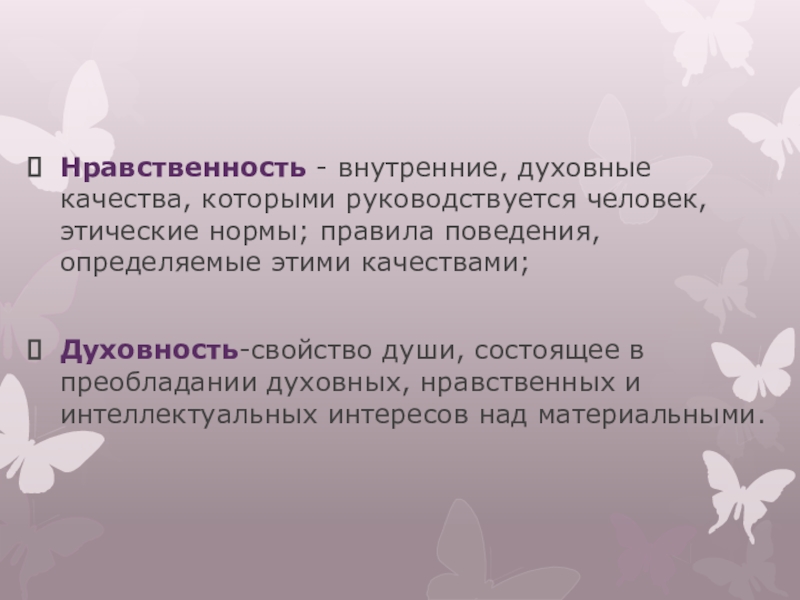 Нравственность - внутренние, духовные качества, которыми руководствуется человек, этические нормы; правила поведения, определяемые этими качествами;

Духовность-свойство души, состоящее в преобладании духовных, нравственных и интеллектуальных интересов над материальными.